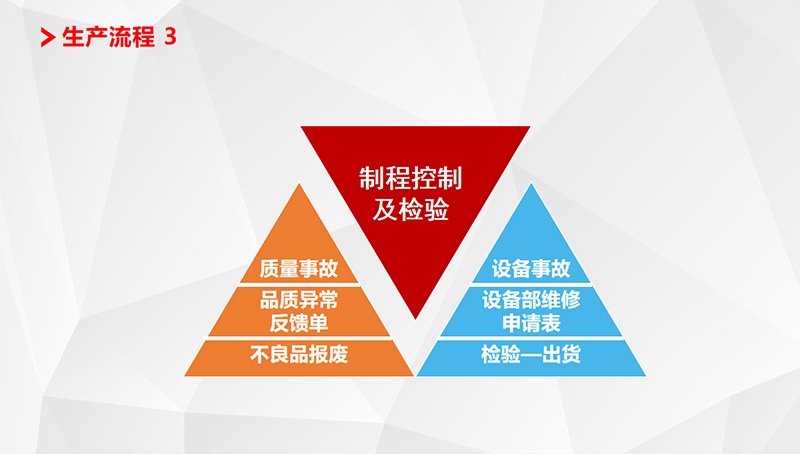 生产流程 3

制程控制及检验

质量事故

品质异常反馈单

不良品报废

设备事故

设备部维修申请表

检验—出货